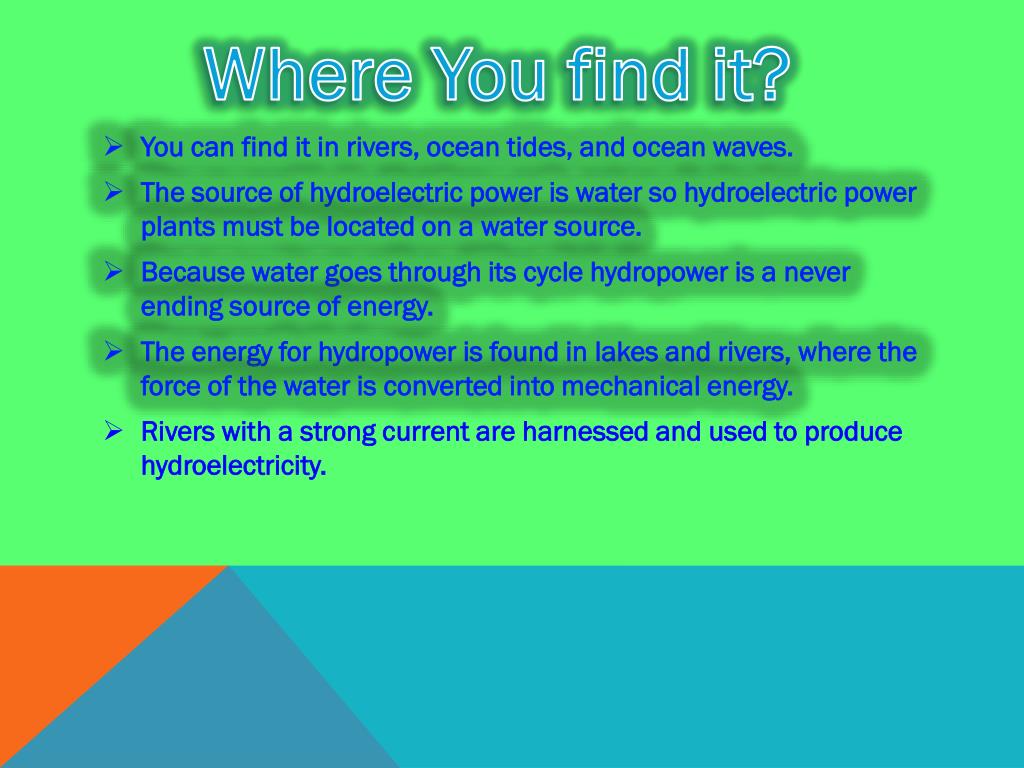 Where You find it?

➢ You can find it in rivers, ocean tides, and ocean waves.

➢ The source of hydroelectric power is water so hydroelectric power plants must be located on a water source.

➢ Because water goes through its cycle hydropower is a never ending source of energy.

➢ The energy for hydropower is found in lakes and rivers, where the force of the water is converted into mechanical energy.

➢ Rivers with a strong current are harnessed and used to produce hydroelectricity.